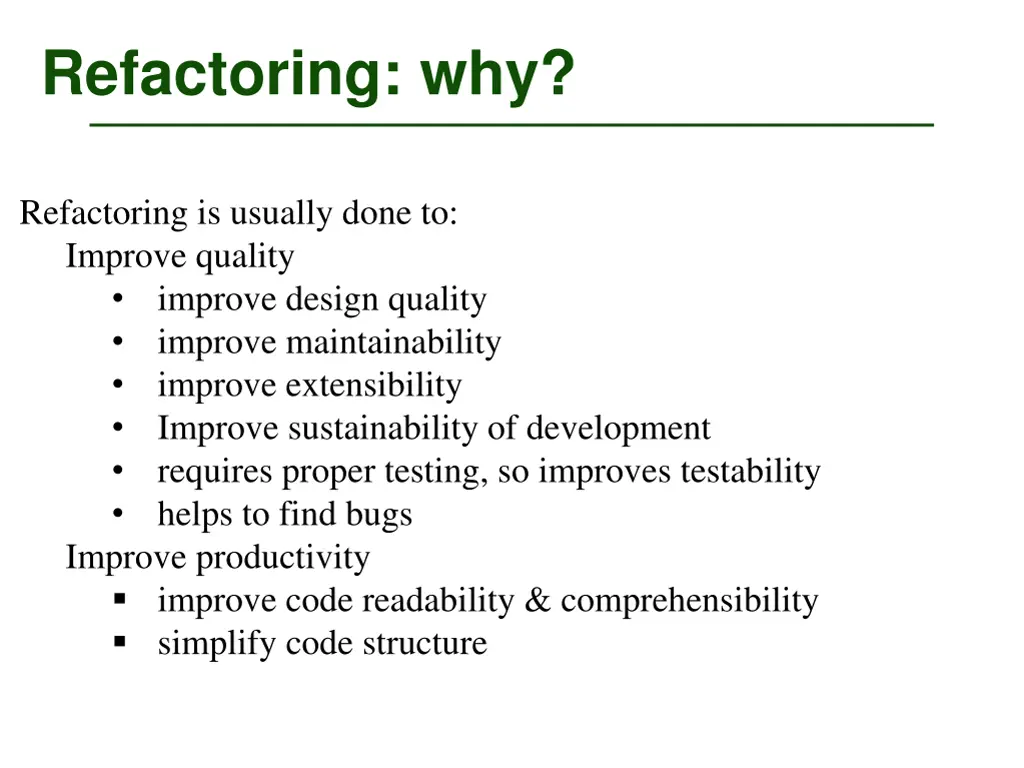 Refactoring: why?

Refactoring is usually done to:
Improve quality
• improve design quality
• improve maintainability
• improve extensibility
• Improve sustainability of development
• requires proper testing, so improves testability
• helps to find bugs
Improve productivity
▪ improve code readability & comprehensibility
▪ simplify code structure